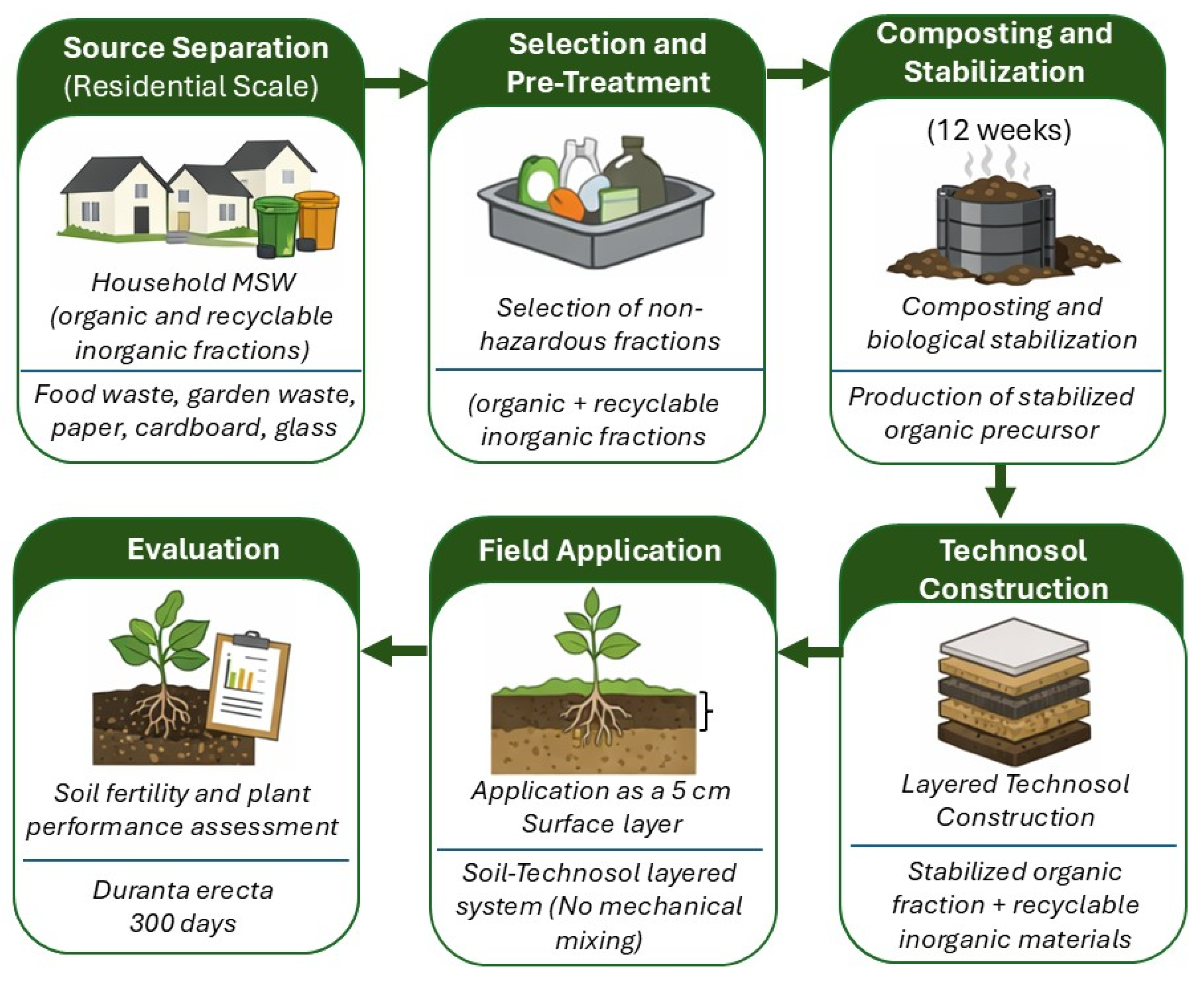 Source Separation (Residential Scale)

Household MSW (organic and recyclable inorganic fractions)

Food waste, garden waste, paper, cardboard, glass

Selection and Pre-Treatment

Selection of non-hazardous fractions

(organic + recyclable inorganic fractions

Composting and Stabilization

(12 weeks)

Composting and biological stabilization

Production of stabilized organic precursor

Technosol Construction

Layered Technosol Construction

Stabilized organic fraction + recyclable inorganic materials

Field Application

Application as a 5 cm Surface layer

Soil-Technosol layered system (No mechanical mixing)

Evaluation

Soil fertility and plant performance assessment

Duranta erecta 300 days